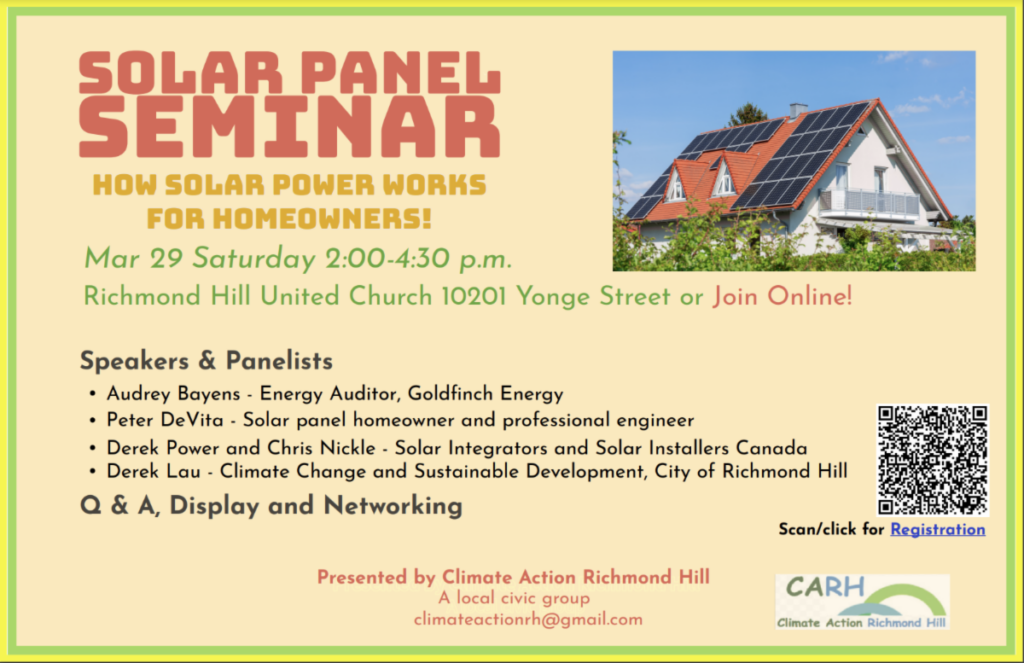 SOLAR PANEL SEMINAR

HOW SOLAR POWER WORKS FOR HOMEOWNERS!

Mar 29 Saturday 2:00-4:30 p.m.

Richmond Hill United Church 10201 Yonge Street or Join Online!

Speakers & Panelists

• Audrey Bayens - Energy Auditor, Goldfinch Energy
• Peter DeVita - Solar panel homeowner and professional engineer
• Derek Power and Chris Nickle - Solar Integrators and Solar Installers Canada
• Derek Lau - Climate Change and Sustainable Development, City of Richmond Hill

Q & A, Display and Networking

Scan/click for Registration

Presented by Climate Action Richmond Hill
A local civic group
climateactionrh@gmail.com

CARH
Climate Action Richmond Hill